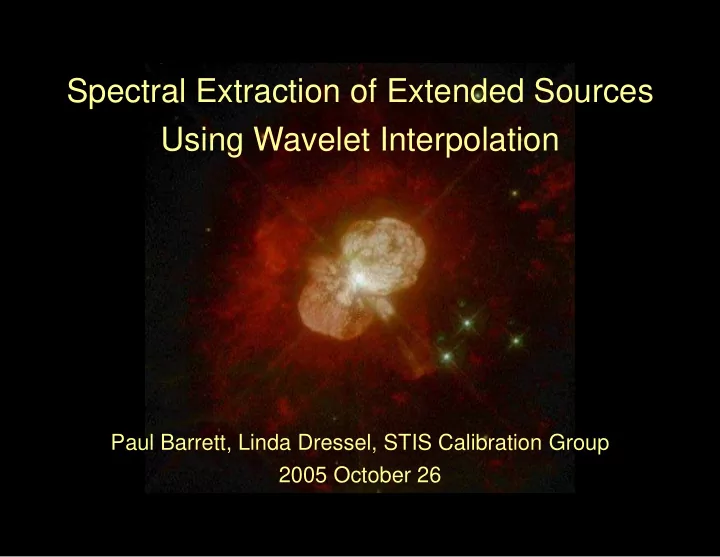 Spectral Extraction of Extended Sources Using Wavelet Interpolation

Paul Barrett, Linda Dressel, STIS Calibration Group
2005 October 26